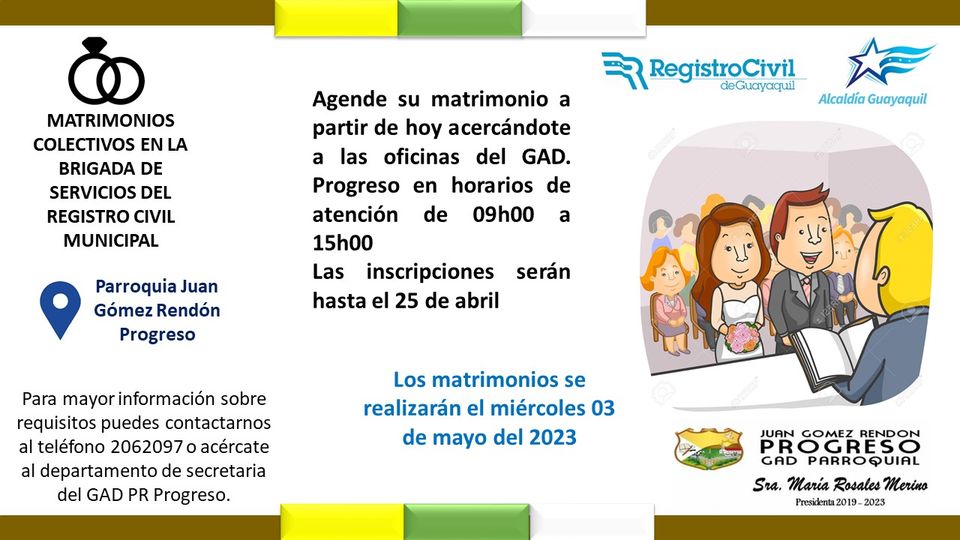 MATRIMONIOS COLECTIVOS EN LA BRIGADA DE SERVICIOS DEL REGISTRO CIVIL MUNICIPAL

Parroquia Juan Gómez Rendón Progreso

Para mayor información sobre requisitos puedes contactarnos al teléfono 2062097 o acércate al departamento de secretaria del GAD PR Progreso.

Agende su matrimonio a partir de hoy acercándote a las oficinas del GAD. Progreso en horarios de atención de 09h00 a 15h00
Las inscripciones serán hasta el 25 de abril

Los matrimonios se realizarán el miércoles 03 de mayo del 2023

RegistroCivil de Guayaquil

Alcaldía Guayaquil

JUAN GOMEZ RENDON
PROGRESO
GAD PARROQUIAL

Sra. María Rosales Merino
Presidenta 2019 - 2023